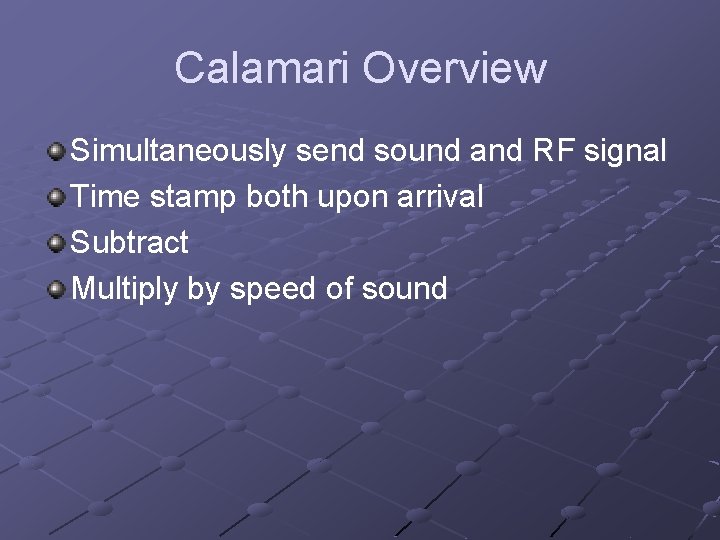 Calamari Overview

Simultaneously send sound and RF signal
Time stamp both upon arrival
Subtract
Multiply by speed of sound